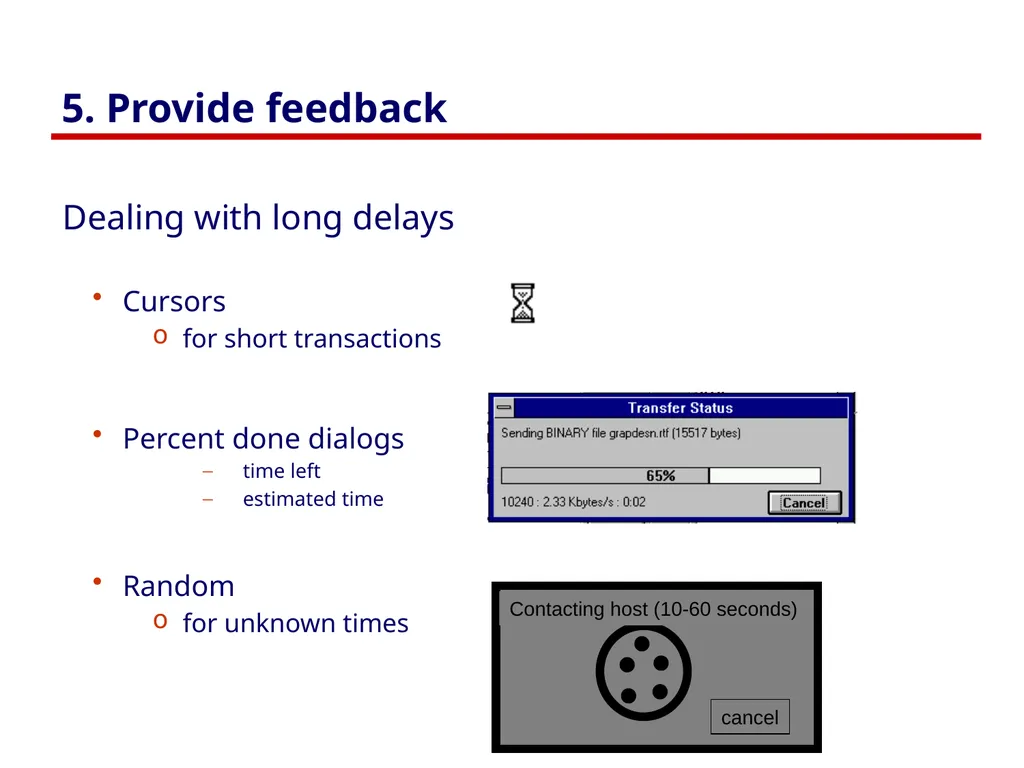 5. Provide feedback

Dealing with long delays

• Cursors
  o for short transactions

• Percent done dialogs
  – time left
  – estimated time

• Random
  o for unknown times

Transfer Status
Sending BINARY file grapdesn.rtf (15517 bytes)
65%
10240 : 2.33 Kbytes/s : 0:02
Cancel

Contacting host (10-60 seconds)
cancel